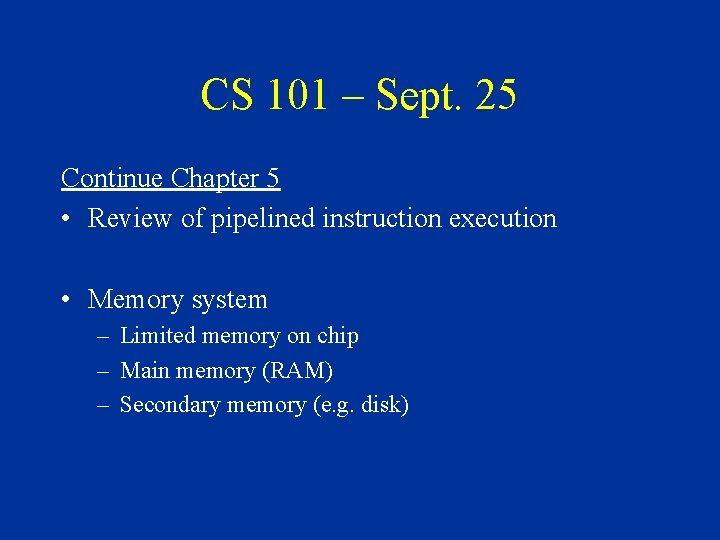 CS 101 – Sept. 25

Continue Chapter 5

• Review of pipelined instruction execution

• Memory system
– Limited memory on chip
– Main memory (RAM)
– Secondary memory (e.g. disk)